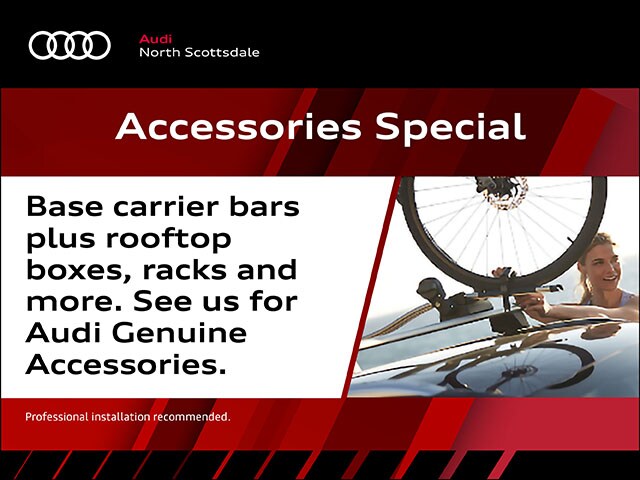 Audi
North Scottsdale

Accessories Special

Base carrier bars plus rooftop boxes, racks and more. See us for Audi Genuine Accessories.

Professional installation recommended.